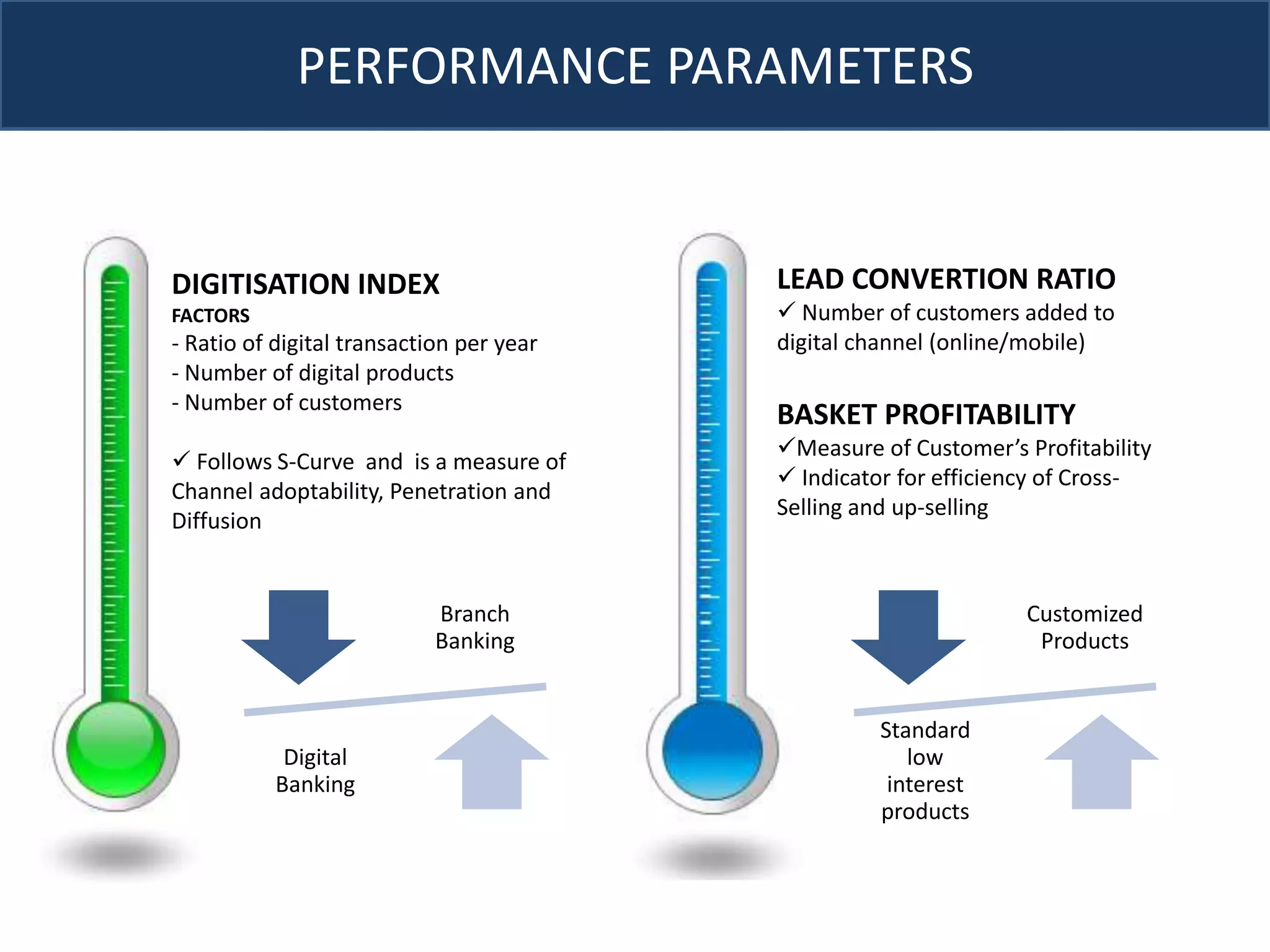 PERFORMANCE PARAMETERS

DIGITISATION INDEX
FACTORS
- Ratio of digital transaction per year
- Number of digital products
- Number of customers

✓ Follows S-Curve and is a measure of Channel adoptability, Penetration and Diffusion

Branch Banking

Digital Banking

LEAD CONVERTION RATIO
✓ Number of customers added to digital channel (online/mobile)

BASKET PROFITABILITY
✓Measure of Customer's Profitability
✓ Indicator for efficiency of Cross-Selling and up-selling

Customized Products

Standard low interest products